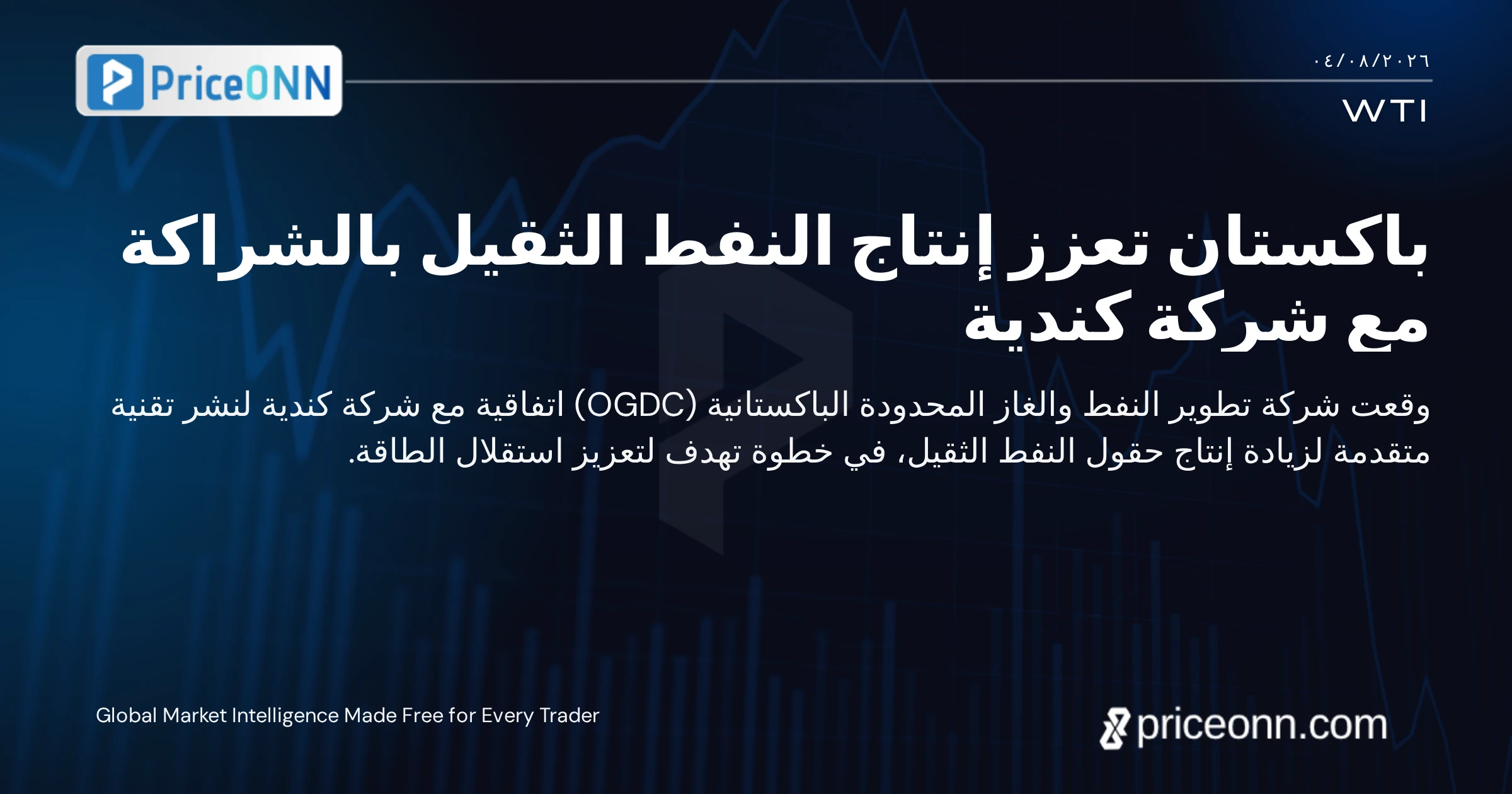 PriceONN

٠٤/٠٨/٢٠٢٦

WTI

باكستان تعزز إنتاج النفط الثقيل بالشراكة مع شركة كندية

وقعت شركة تطوير النفط والغاز المحدودة الباكستانية (OGDC) اتفاقية مع شركة كندية لنشر تقنية متقدمة لزيادة إنتاج حقول النفط الثقيل، في خطوة تهدف لتعزيز استقلال الطاقة.

Global Market Intelligence Made Free for Every Trader

priceonn.com